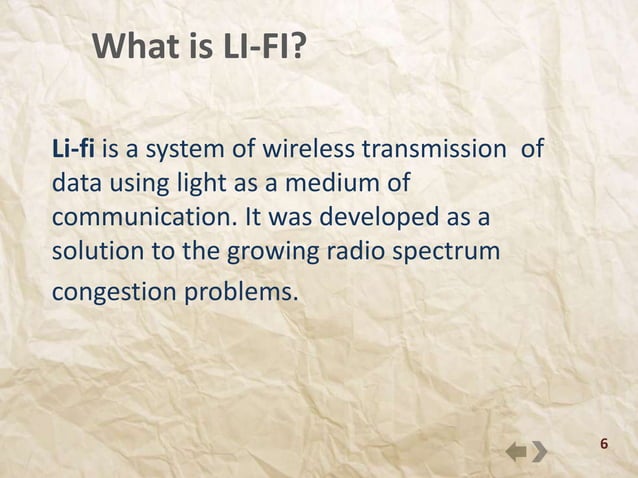 What is LI-FI?

Li-fi is a system of wireless transmission of data using light as a medium of communication. It was developed as a solution to the growing radio spectrum congestion problems.

6